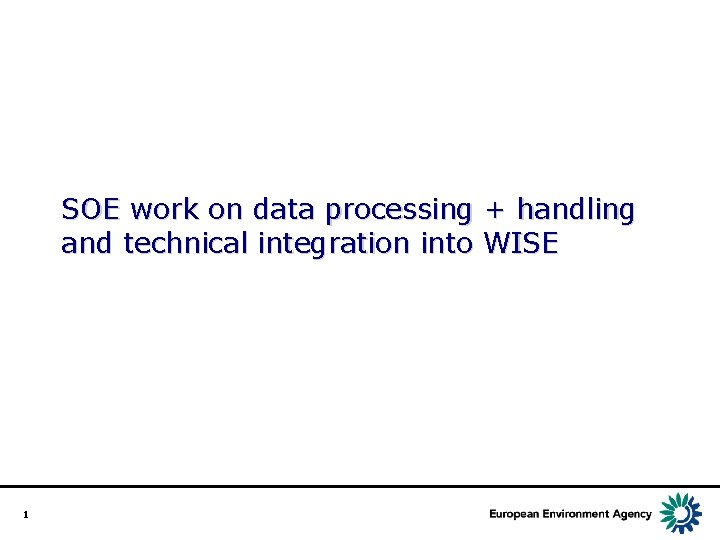 SOE work on data processing + handling and technical integration into WISE

1

European Environment Agency